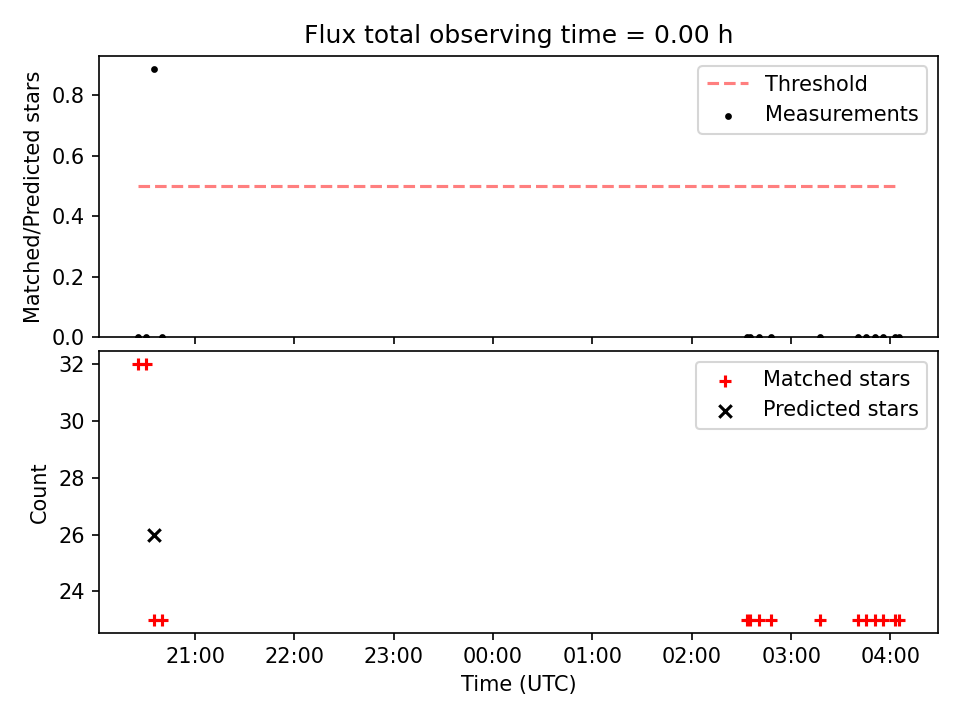 Flux total observing time = 0.00 h

Matched/Predicted stars

0.8
0.6
0.4
0.2
0.0

Threshold
Measurements

Count

32
30
28
26
24

Matched stars
Predicted stars

21:00
22:00
23:00
00:00
01:00
02:00
03:00
04:00

Time (UTC)